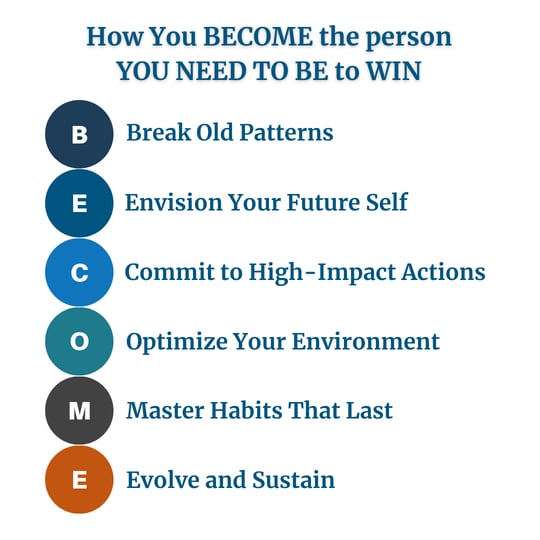 How You BECOME the person YOU NEED TO BE to WIN

B Break Old Patterns

E Envision Your Future Self

C Commit to High-Impact Actions

O Optimize Your Environment

M Master Habits That Last

E Evolve and Sustain